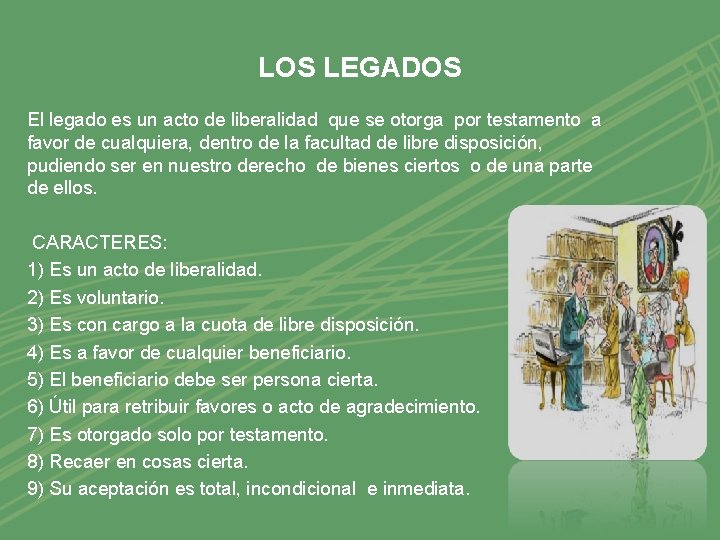 LOS LEGADOS

El legado es un acto de liberalidad que se otorga por testamento a favor de cualquiera, dentro de la facultad de libre disposición, pudiendo ser en nuestro derecho de bienes ciertos o de una parte de ellos.

CARACTERES:
1) Es un acto de liberalidad.
2) Es voluntario.
3) Es con cargo a la cuota de libre disposición.
4) Es a favor de cualquier beneficiario.
5) El beneficiario debe ser persona cierta.
6) Útil para retribuir favores o acto de agradecimiento.
7) Es otorgado solo por testamento.
8) Recaer en cosas cierta.
9) Su aceptación es total, incondicional e inmediata.